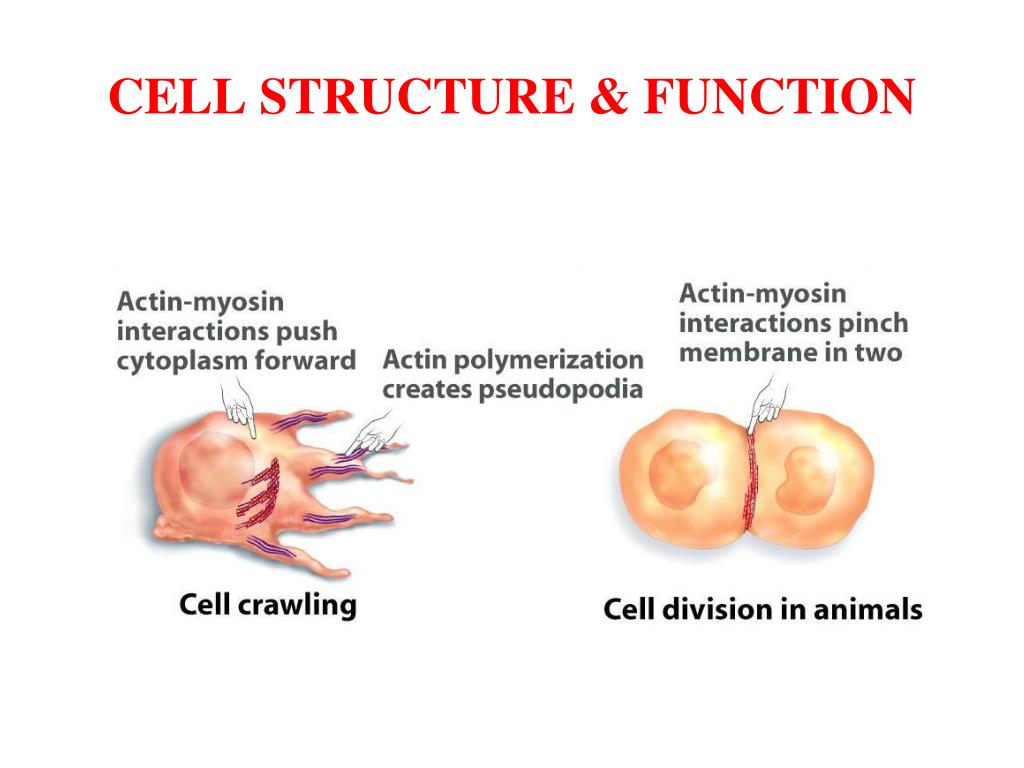 CELL STRUCTURE & FUNCTION

Actin-myosin interactions push cytoplasm forward

Actin polymerization creates pseudopodia

Actin-myosin interactions pinch membrane in two

Cell crawling

Cell division in animals